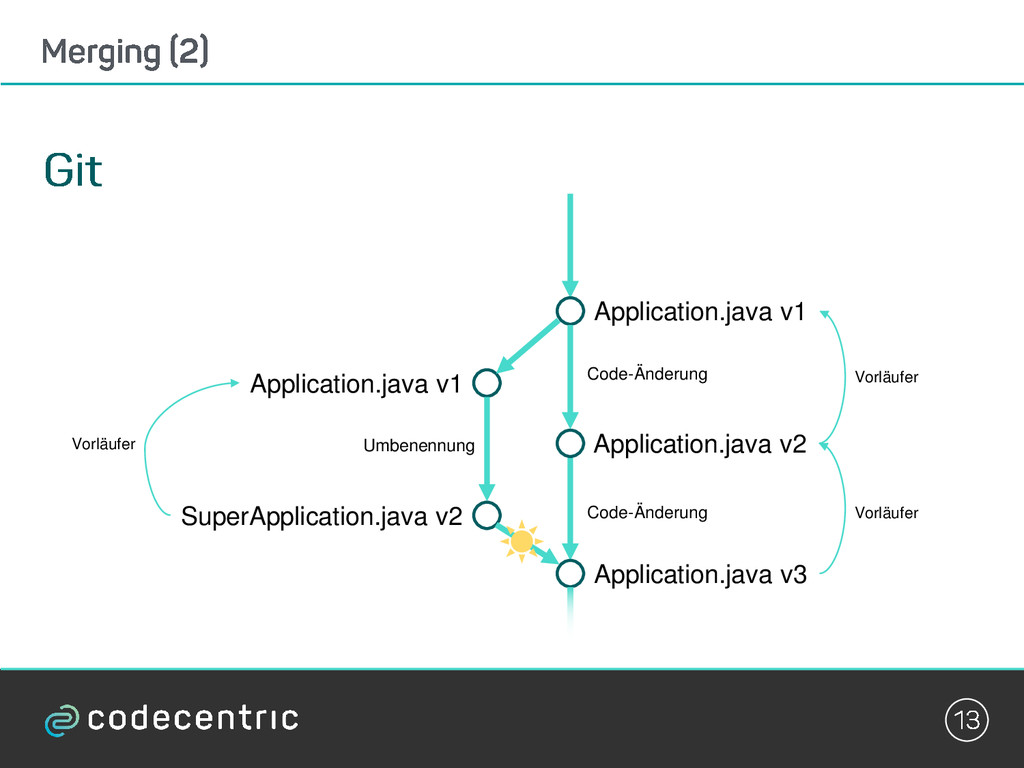 Merging (2)

Git

Application.java v1

Application.java v1

Code-Änderung

Vorläufer

Vorläufer

Umbenennung

Application.java v2

SuperApplication.java v2

Code-Änderung

Vorläufer

Application.java v3

codecentric

13